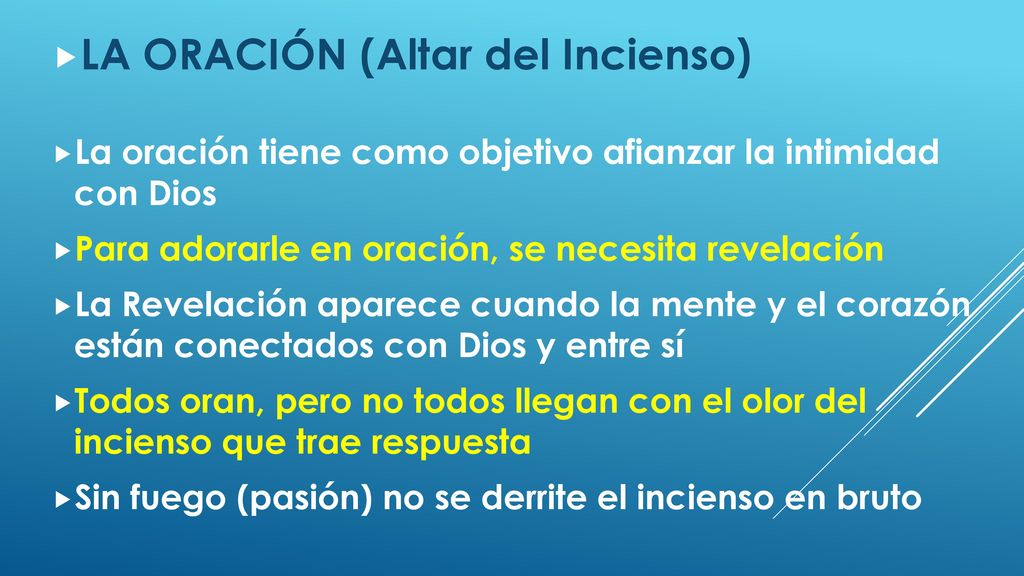 LA ORACIÓN (Altar del Incienso)

La oración tiene como objetivo afianzar la intimidad con Dios

Para adorarle en oración, se necesita revelación

La Revelación aparece cuando la mente y el corazón están conectados con Dios y entre sí

Todos oran, pero no todos llegan con el olor del incienso que trae respuesta

Sin fuego (pasión) no se derrite el incienso en bruto